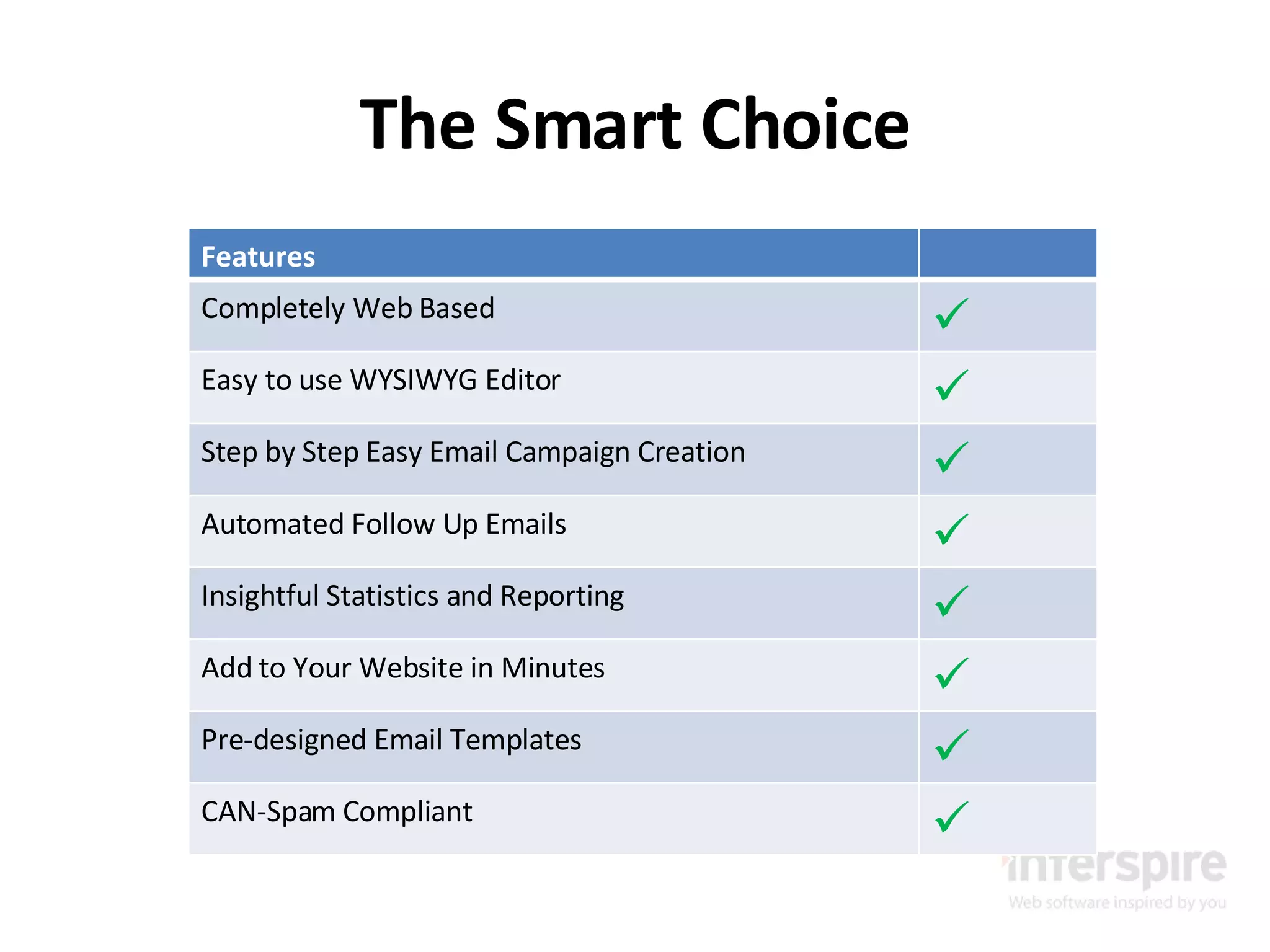 The Smart Choice

| Features | |
|---|---|
| Completely Web Based | ✓ |
| Easy to use WYSIWYG Editor | ✓ |
| Step by Step Easy Email Campaign Creation | ✓ |
| Automated Follow Up Emails | ✓ |
| Insightful Statistics and Reporting | ✓ |
| Add to Your Website in Minutes | ✓ |
| Pre-designed Email Templates | ✓ |
| CAN-Spam Compliant | ✓ |

interspire
Web software inspired by you